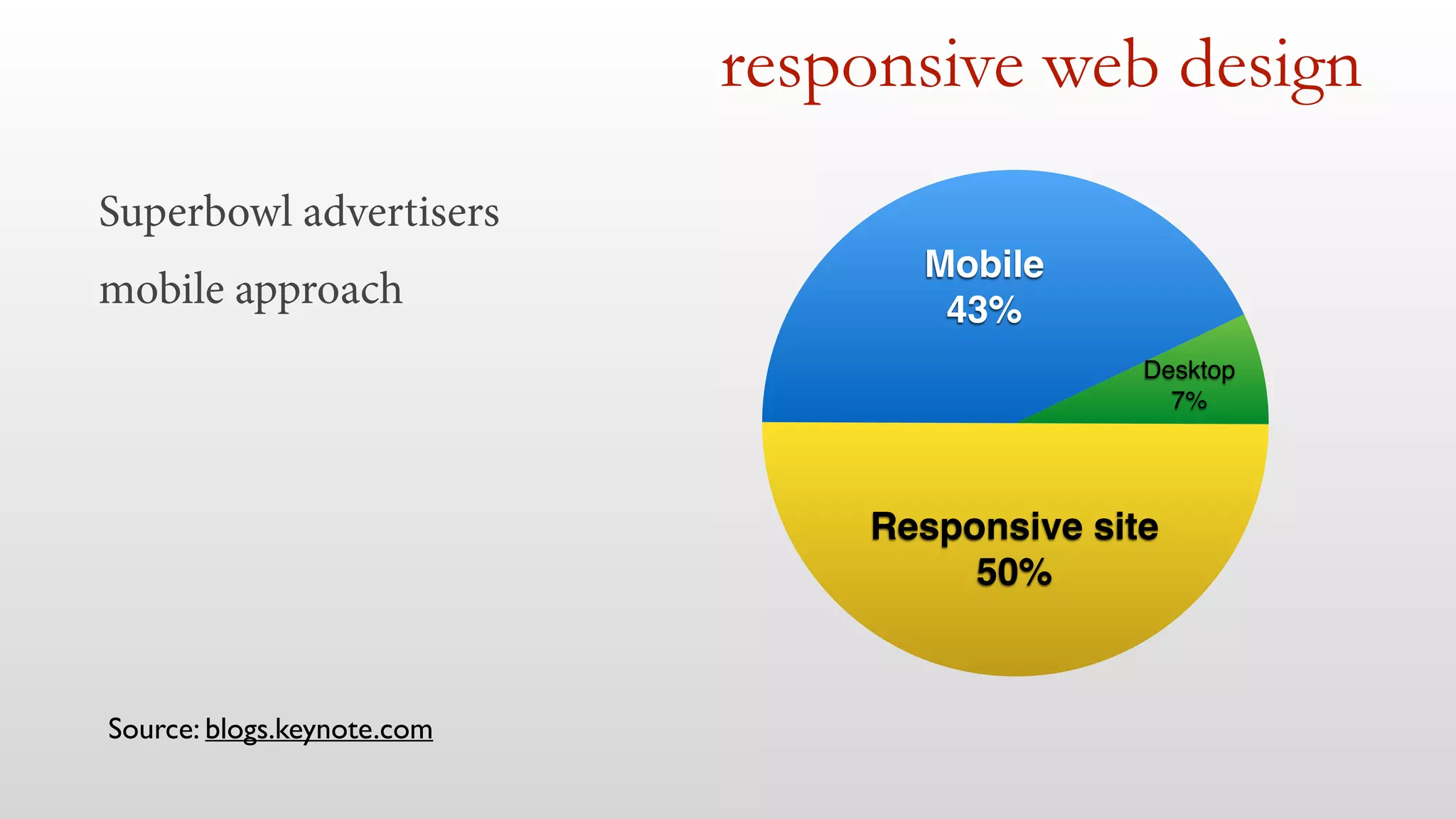 responsive web design

Superbowl advertisers

mobile approach

Mobile
43%

Desktop
7%

Responsive site
50%

Source: blogs.keynote.com